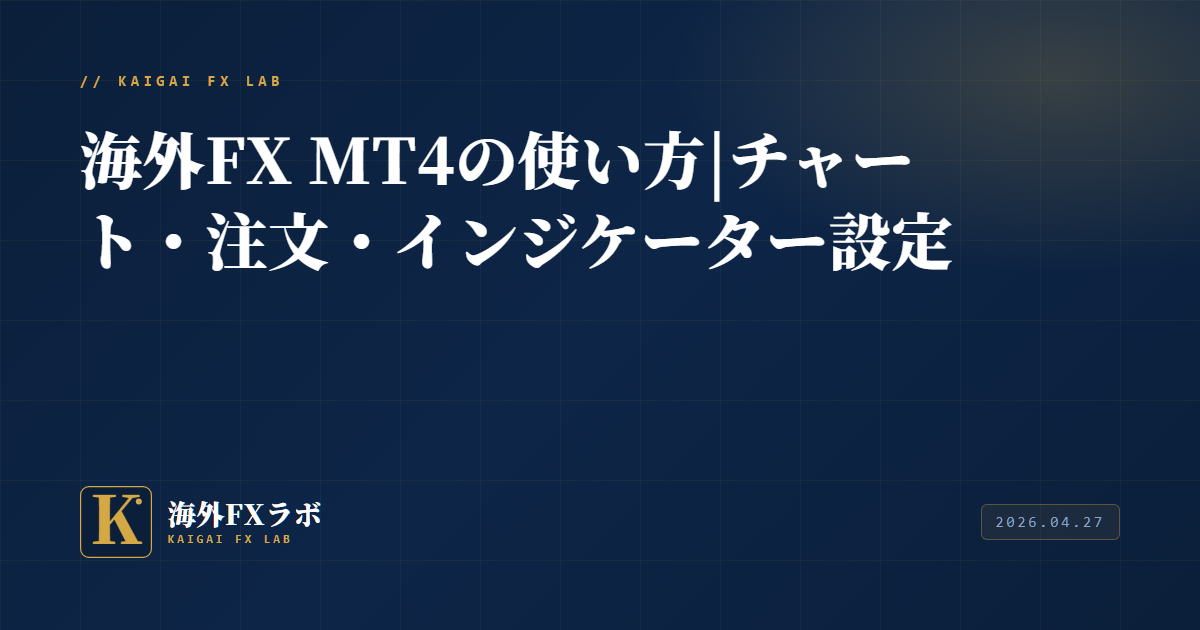 // KAIGAI FX LAB

海外FX MT4の使い方|チャート・注文・インジケーター設定

K

海外FXラボ
KAIGAI FX LAB

2026.04.27